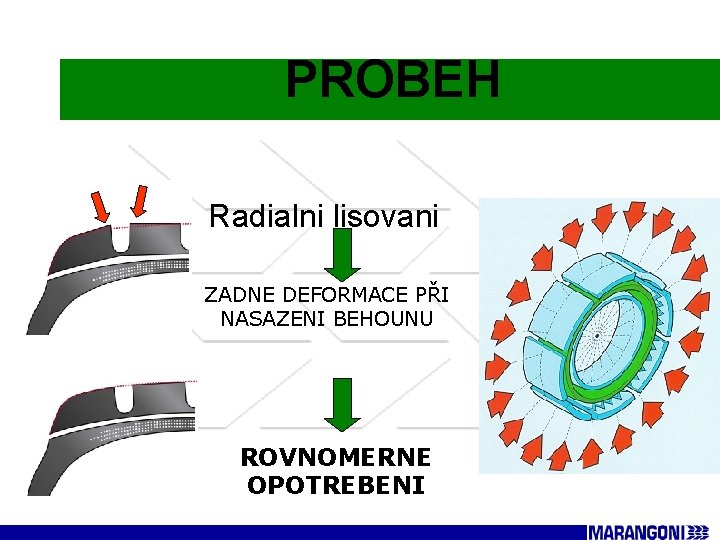 PROBEH

Radialni lisovani

ZADNE DEFORMACE PŘI NASAZENI BEHOUNU

ROVNOMERNE OPOTREBENI

MARANGONI